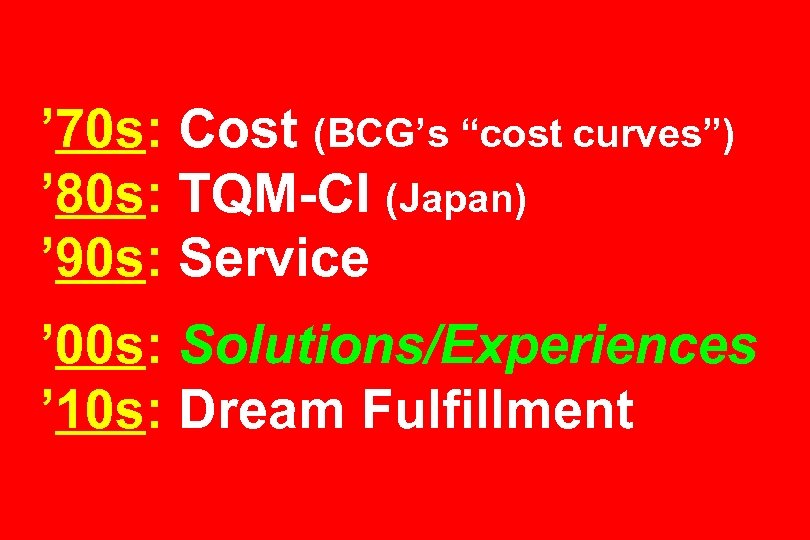 ’70s: Cost (BCG’s “cost curves”)
’80s: TQM-CI (Japan)
’90s: Service

’00s: Solutions/Experiences
’10s: Dream Fulfillment